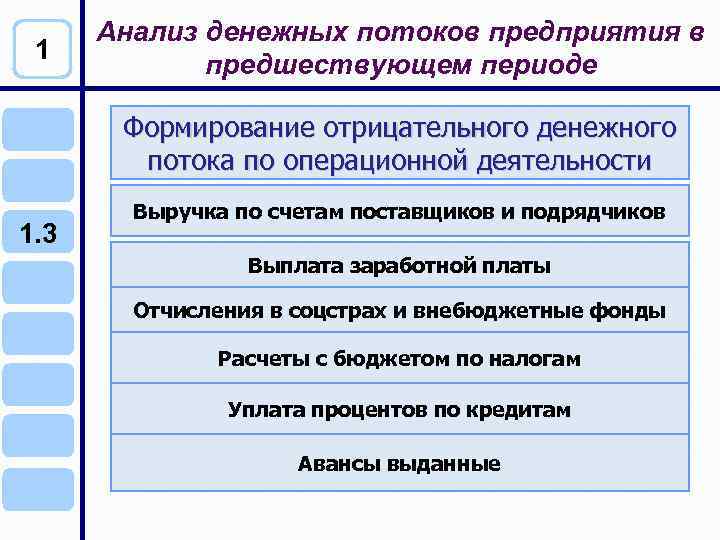 1

Анализ денежных потоков предприятия в предшествующем периоде

1.3

Формирование отрицательного денежного потока по операционной деятельности

Выручка по счетам поставщиков и подрядчиков

Выплата заработной платы

Отчисления в соцстрах и внебюджетные фонды

Расчеты с бюджетом по налогам

Уплата процентов по кредитам

Авансы выданные